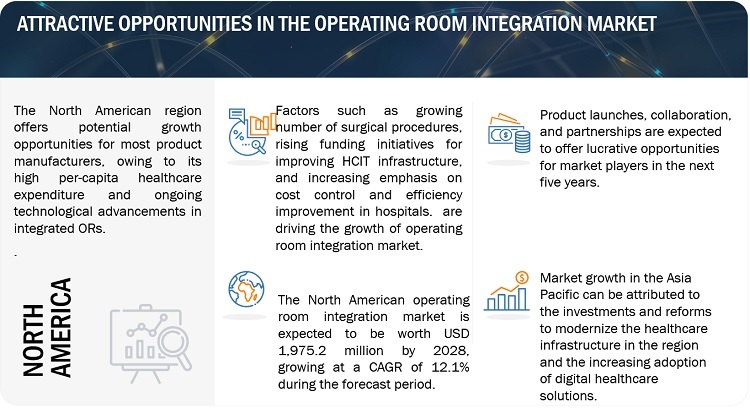 ATTRACTIVE OPPORTUNITIES IN THE OPERATING ROOM INTEGRATION MARKET

The North American region offers potential growth opportunities for most product manufacturers, owing to its high per-capita healthcare expenditure and ongoing technological advancements in integrated ORs.

.

NORTH AMERICA

Factors such as growing number of surgical procedures, rising funding initiatives for improving HCIT infrastructure, and increasing emphasis on cost control and efficiency improvement in hospitals. are driving the growth of operating room integration market.

The North American operating room integration market is expected to be worth USD 1,975.2 million by 2028, growing at a CAGR of 12.1% during the forecast period.

Product launches, collaboration, and partnerships are expected to offer lucrative opportunities for market players in the next five years.

Market growth in the Asia Pacific can be attributed to the investments and reforms to modernize the healthcare infrastructure in the region and the increasing adoption of digital healthcare solutions.